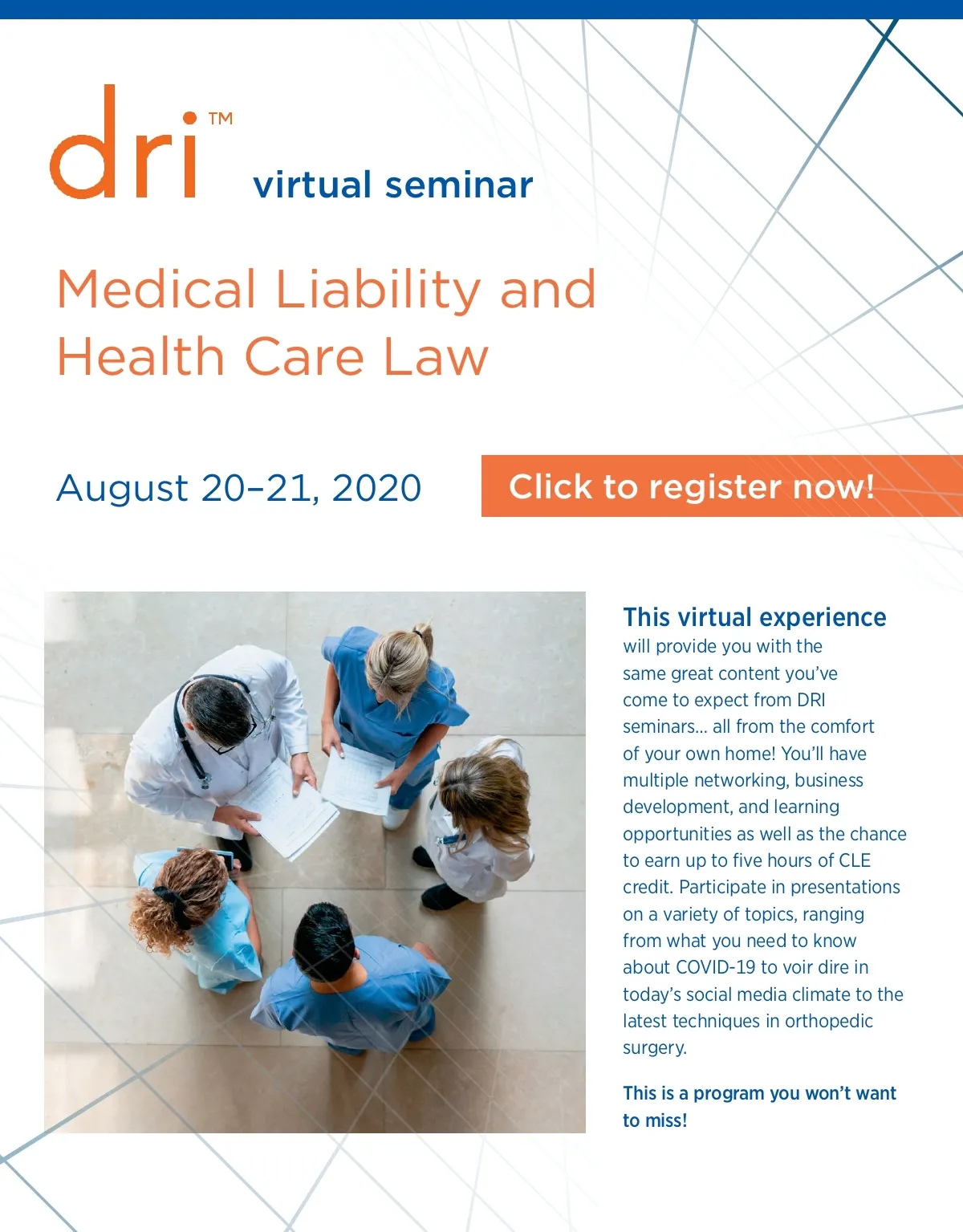 dri™ virtual seminar

Medical Liability and Health Care Law

August 20–21, 2020

Click to register now!

This virtual experience will provide you with the same great content you've come to expect from DRI seminars... all from the comfort of your own home! You'll have multiple networking, business development, and learning opportunities as well as the chance to earn up to five hours of CLE credit. Participate in presentations on a variety of topics, ranging from what you need to know about COVID-19 to voir dire in today's social media climate to the latest techniques in orthopedic surgery.

This is a program you won't want to miss!